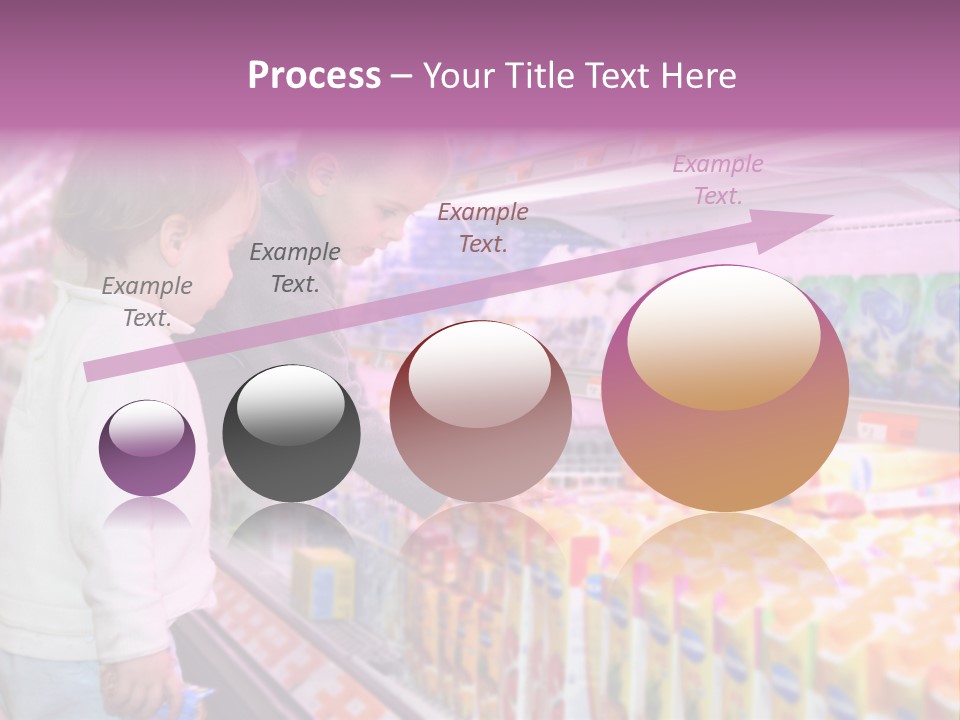 Process – Your Title Text Here

Example Text.

Example Text.

Example Text.

Example Text.